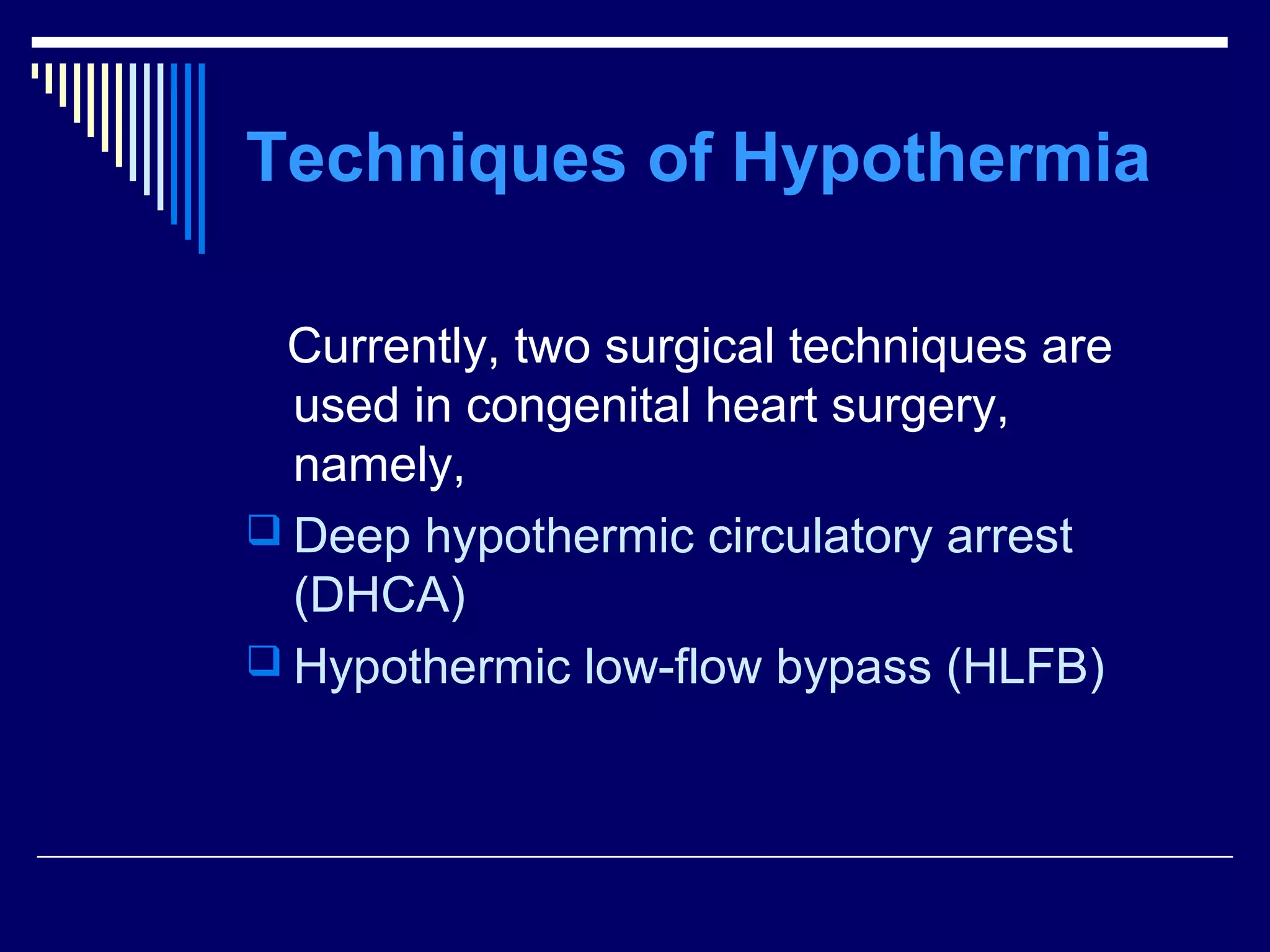 Techniques of Hypothermia

Currently, two surgical techniques are used in congenital heart surgery, namely,

❑ Deep hypothermic circulatory arrest (DHCA)
❑ Hypothermic low-flow bypass (HLFB)